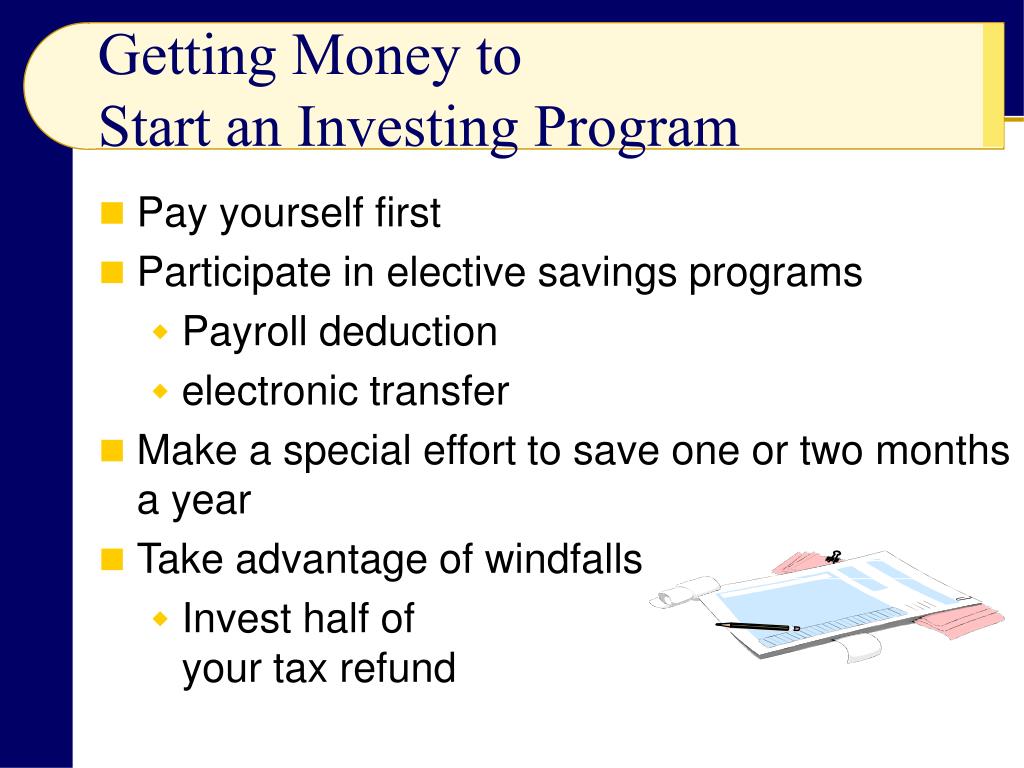 Getting Money to
Start an Investing Program

Pay yourself first

Participate in elective savings programs

Payroll deduction

electronic transfer

Make a special effort to save one or two months a year

Take advantage of windfalls

Invest half of your tax refund